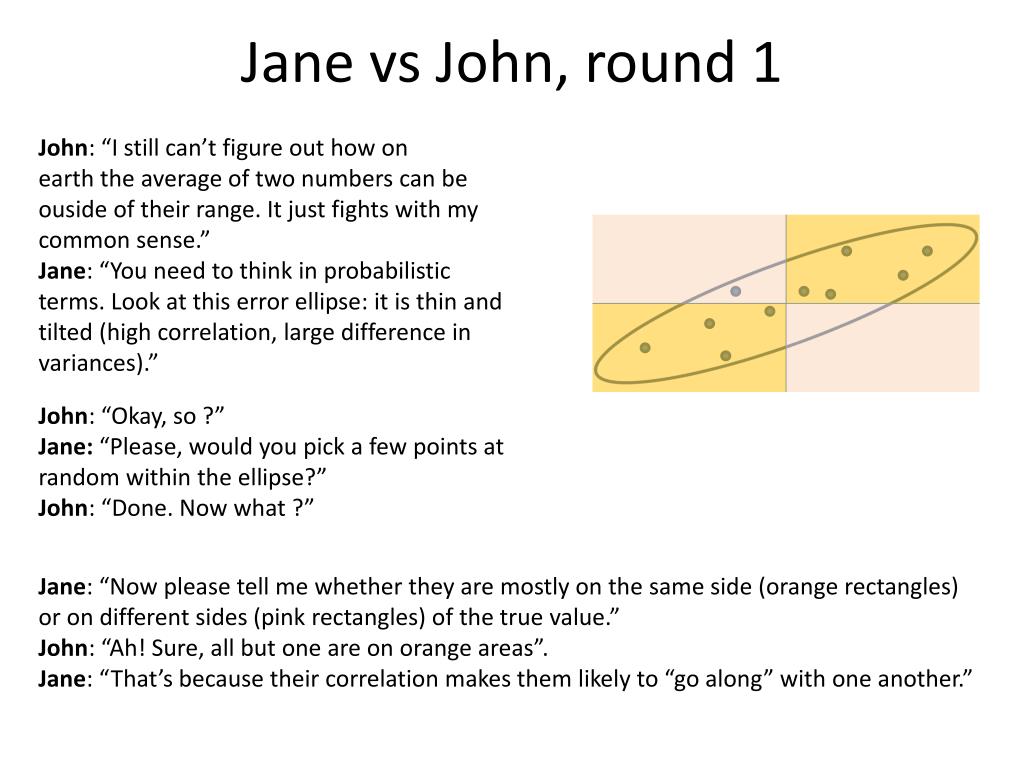 Jane vs John, round 1

John: “I still can’t figure out how on earth the average of two numbers can be ouside of their range. It just fights with my common sense.”
Jane: “You need to think in probabilistic terms. Look at this error ellipse: it is thin and tilted (high correlation, large difference in variances).”

John: “Okay, so ?”
Jane: “Please, would you pick a few points at random within the ellipse?”
John: “Done. Now what ?”

Jane: “Now please tell me whether they are mostly on the same side (orange rectangles) or on different sides (pink rectangles) of the true value.”
John: “Ah! Sure, all but one are on orange areas”.
Jane: “That’s because their correlation makes them likely to “go along” with one another.”